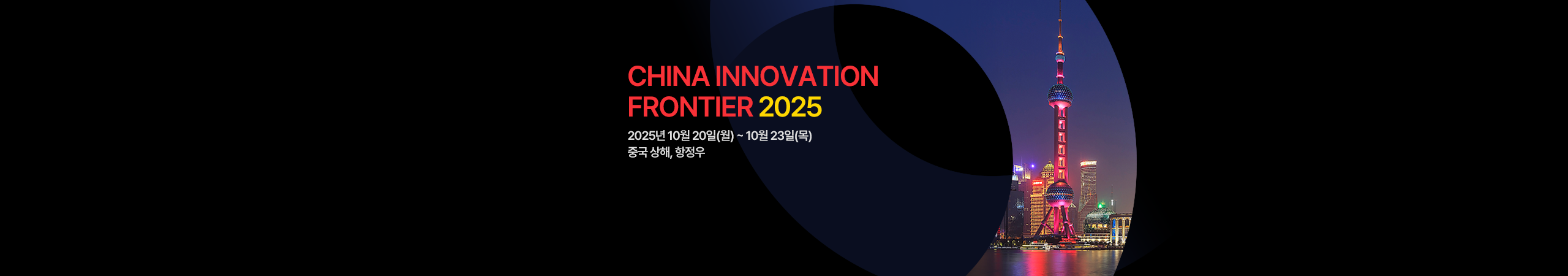 CHINA INNOVATION FRONTIER 2025

2025년 10월 20일(월) ~ 10월 23일(목)
중국 상해, 항정우